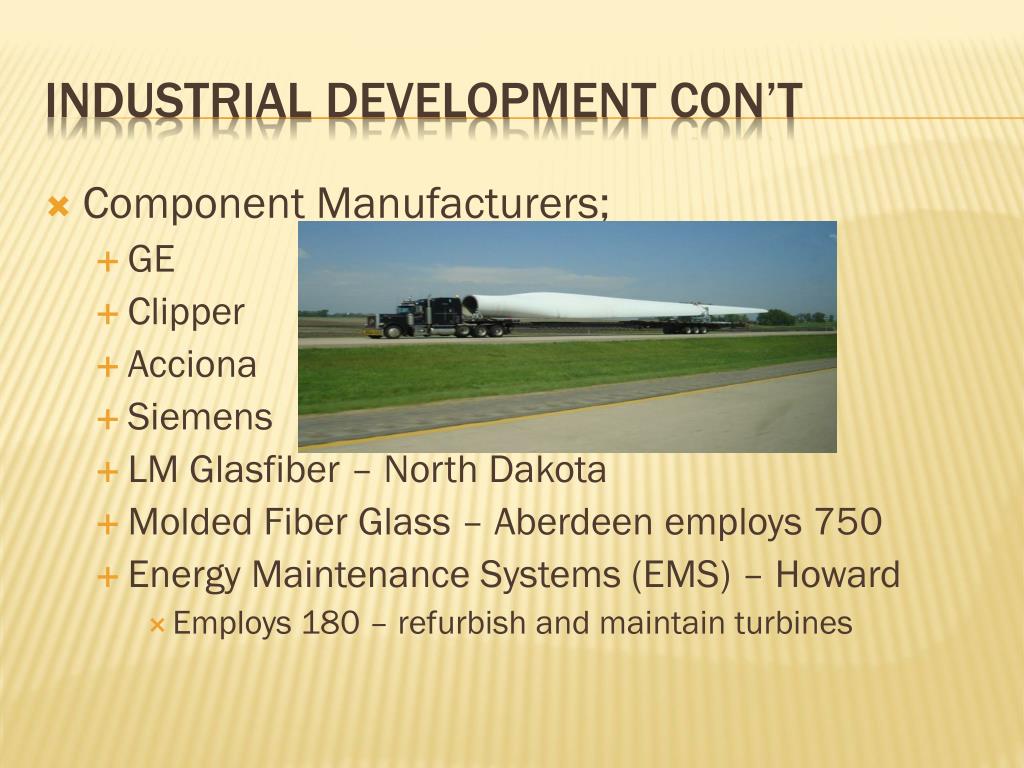 INDUSTRIAL DEVELOPMENT CON'T

Component Manufacturers;

GE

Clipper

Acciona

Siemens

LM Glasfiber – North Dakota

Molded Fiber Glass – Aberdeen employs 750

Energy Maintenance Systems (EMS) – Howard

Employs 180 – refurbish and maintain turbines